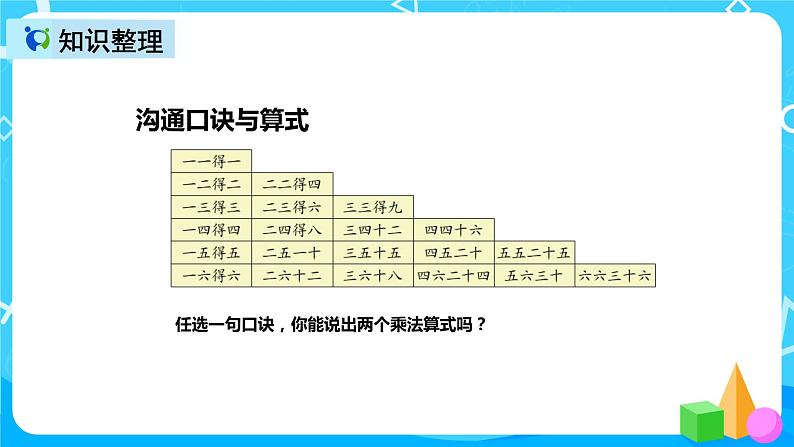 知识整理

沟通口诀与算式

| 一一得一 | | | | | |
|---|---|---|---|---|---|
| 一二得二 | 二二得四 | | | | |
| 一三得三 | 二三得六 | 三三得九 | | | |
| 一四得四 | 二四得八 | 三四十二 | 四四十六 | | |
| 一五得五 | 二五一十 | 三五十五 | 四五二十 | 五五二十五 | |
| 一六得六 | 二六十二 | 三六十八 | 四六二十四 | 五六三十 | 六六三十六 |

任选一句口诀，你能说出两个乘法算式吗？